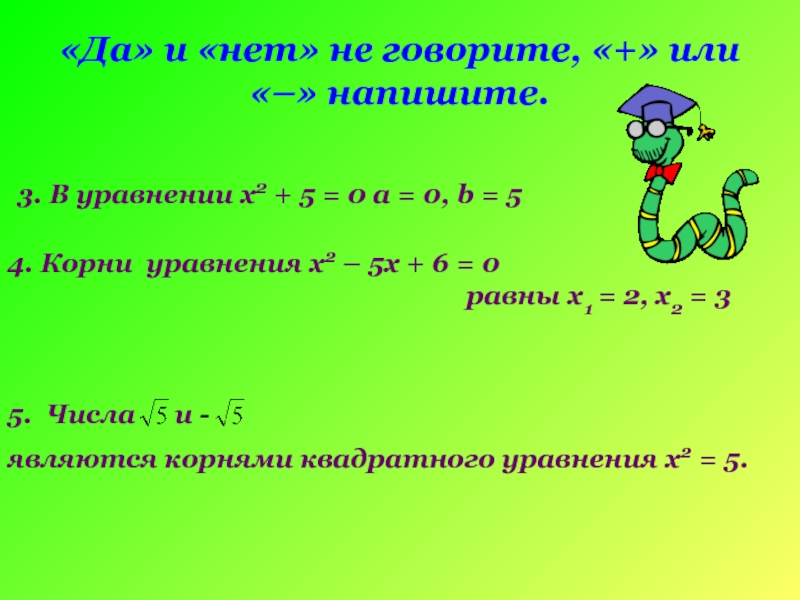 «Да» и «нет» не говорите, «+» или «–» напишите.

3. В уравнении $x^2 + 5 = 0$ $a = 0$, $b = 5$

4. Корни уравнения $x^2 – 5x + 6 = 0$ равны $x_1 = 2$, $x_2 = 3$

5. Числа $\sqrt{5}$ и - $\sqrt{5}$

являются корнями квадратного уравнения $x^2 = 5$.